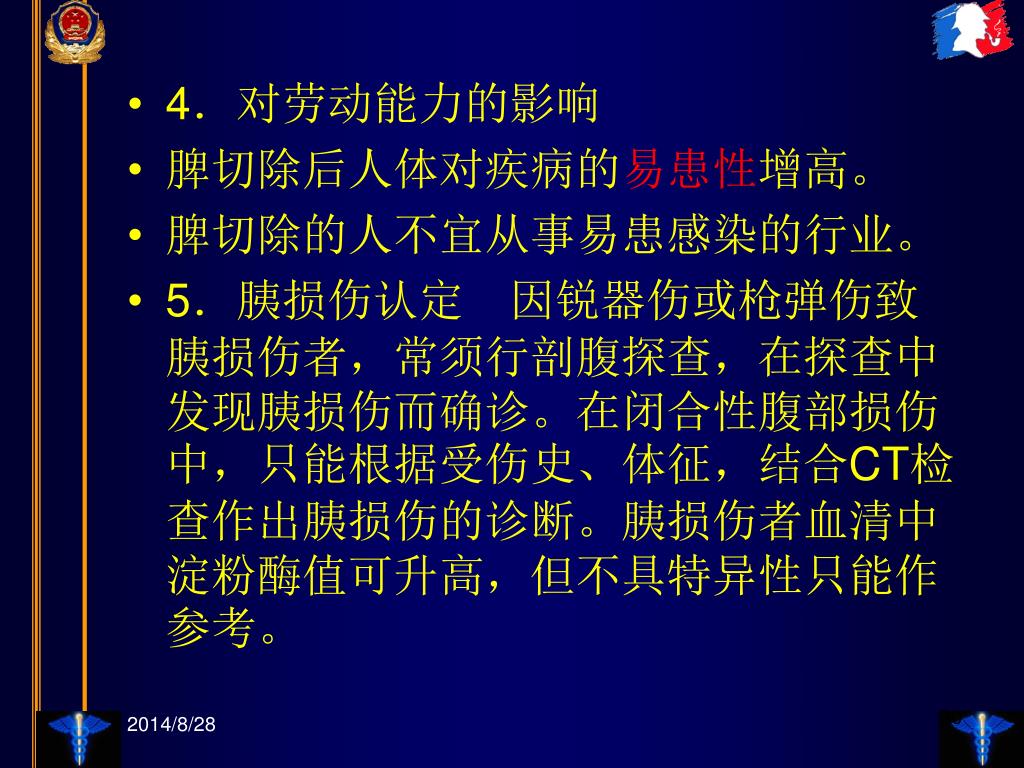 • 4．对劳动能力的影响
• 脾切除后人体对疾病的易患性增高。
• 脾切除的人不宜从事易患感染的行业。
• 5．胰损伤认定　因锐器伤或枪弹伤致胰损伤者，常须行剖腹探查，在探查中发现胰损伤而确诊。在闭合性腹部损伤中，只能根据受伤史、体征，结合CT检查作出胰损伤的诊断。胰损伤者血清中淀粉酶值可升高，但不具特异性只能作参考。

2014/8/28